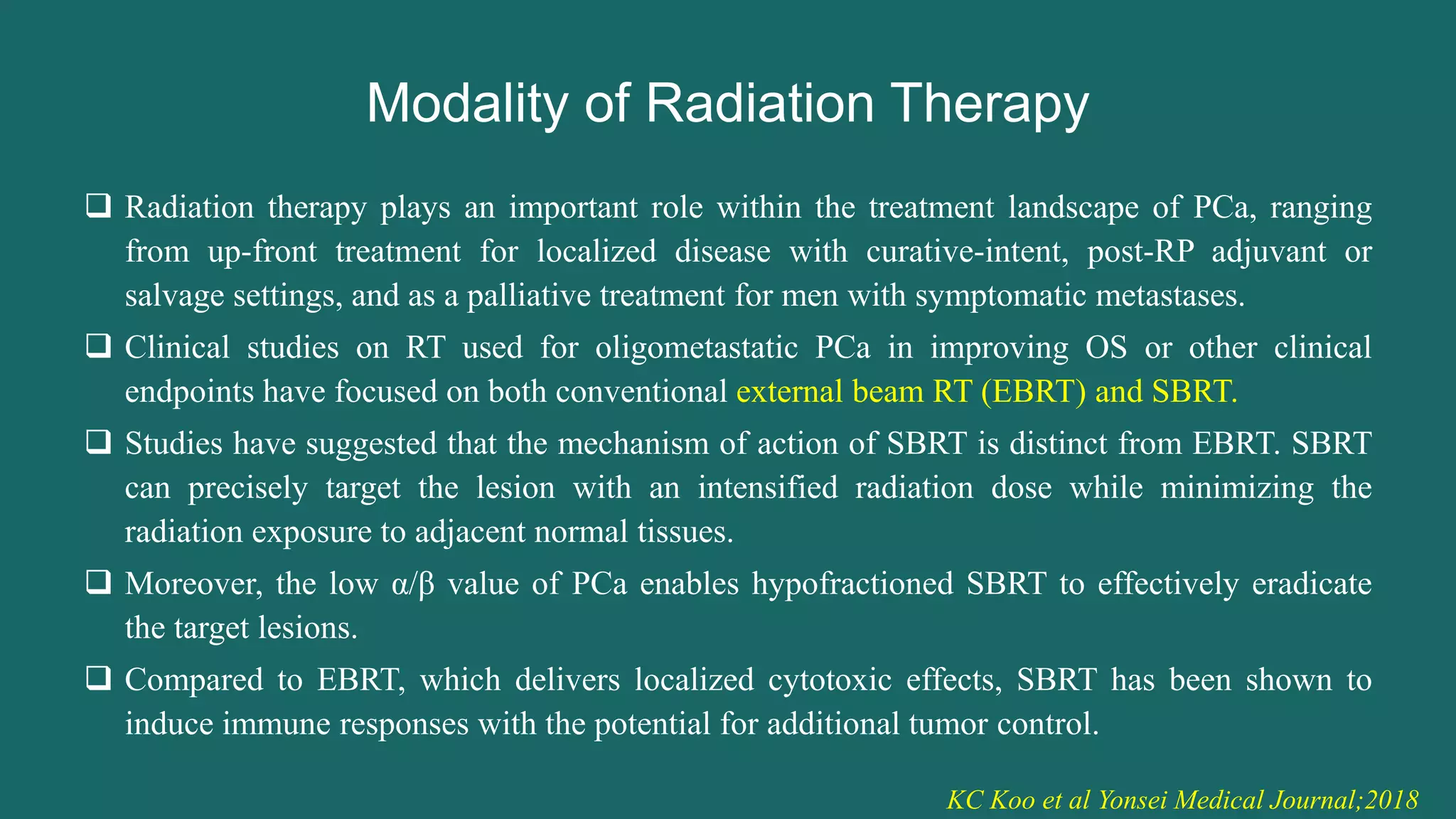 Modality of Radiation Therapy

❑ Radiation therapy plays an important role within the treatment landscape of PCa, ranging from up-front treatment for localized disease with curative-intent, post-RP adjuvant or salvage settings, and as a palliative treatment for men with symptomatic metastases.

❑ Clinical studies on RT used for oligometastatic PCa in improving OS or other clinical endpoints have focused on both conventional external beam RT (EBRT) and SBRT.

❑ Studies have suggested that the mechanism of action of SBRT is distinct from EBRT. SBRT can precisely target the lesion with an intensified radiation dose while minimizing the radiation exposure to adjacent normal tissues.

❑ Moreover, the low α/β value of PCa enables hypofractioned SBRT to effectively eradicate the target lesions.

❑ Compared to EBRT, which delivers localized cytotoxic effects, SBRT has been shown to induce immune responses with the potential for additional tumor control.

KC Koo et al Yonsei Medical Journal;2018